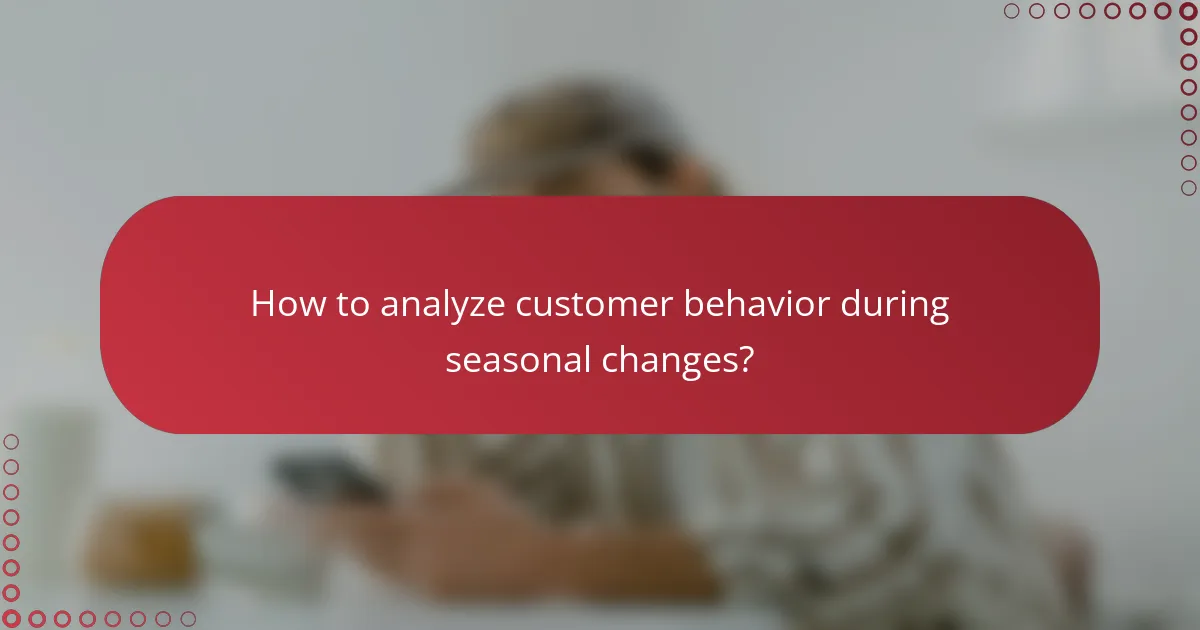 How to analyze customer behavior during seasonal changes?